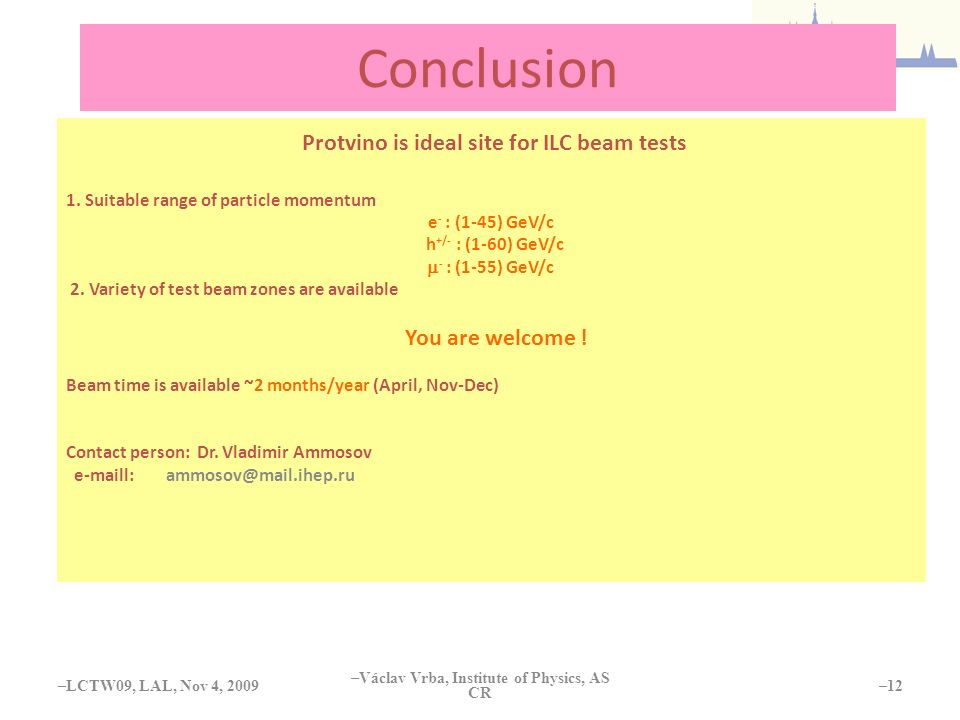 Conclusion

Protvino is ideal site for ILC beam tests

1. Suitable range of particle momentum

$e^-$ : (1-45) GeV/c

$h^{+/-}$ : (1-60) GeV/c

$\mu^-$ : (1-55) GeV/c

2. Variety of test beam zones are available

You are welcome !

Beam time is available ~2 months/year (April, Nov-Dec)

Contact person: Dr. Vladimir Ammosov
e-maill: ammosov@mail.ihep.ru

–LCTW09, LAL, Nov 4, 2009

–Václav Vrba, Institute of Physics, AS CR

–12